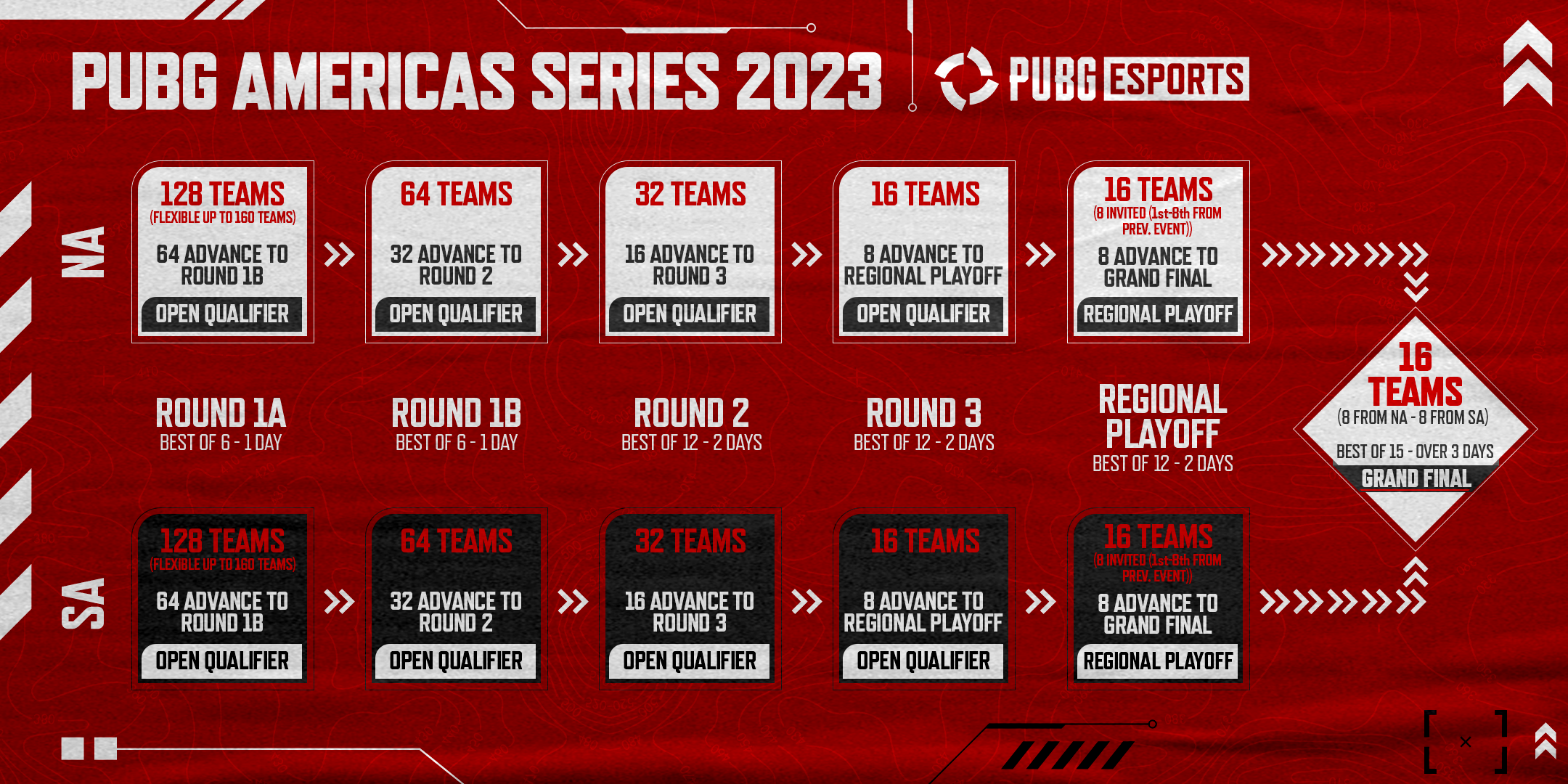 PUBG AMERICAS SERIES 2023

PUBG ESPORTS

NA

128 TEAMS
(FLEXIBLE UP TO 160 TEAMS)
64 ADVANCE TO ROUND 1B
OPEN QUALIFIER

64 TEAMS
32 ADVANCE TO ROUND 2
OPEN QUALIFIER

32 TEAMS
16 ADVANCE TO ROUND 3
OPEN QUALIFIER

16 TEAMS
8 ADVANCE TO REGIONAL PLAYOFF
OPEN QUALIFIER

16 TEAMS
(8 INVITED (1st-8th FROM PREV. EVENT))
8 ADVANCE TO GRAND FINAL
REGIONAL PLAYOFF

ROUND 1A
BEST OF 6 - 1 DAY

ROUND 1B
BEST OF 6 - 1 DAY

ROUND 2
BEST OF 12 - 2 DAYS

ROUND 3
BEST OF 12 - 2 DAYS

REGIONAL PLAYOFF
BEST OF 12 - 2 DAYS

16 TEAMS
(8 FROM NA - 8 FROM SA)
BEST OF 15 - OVER 3 DAYS
GRAND FINAL

SA

128 TEAMS
(FLEXIBLE UP TO 160 TEAMS)
64 ADVANCE TO ROUND 1B
OPEN QUALIFIER

64 TEAMS
32 ADVANCE TO ROUND 2
OPEN QUALIFIER

32 TEAMS
16 ADVANCE TO ROUND 3
OPEN QUALIFIER

16 TEAMS
8 ADVANCE TO REGIONAL PLAYOFF
OPEN QUALIFIER

16 TEAMS
(8 INVITED (1st-8th FROM PREV. EVENT))
8 ADVANCE TO GRAND FINAL
REGIONAL PLAYOFF